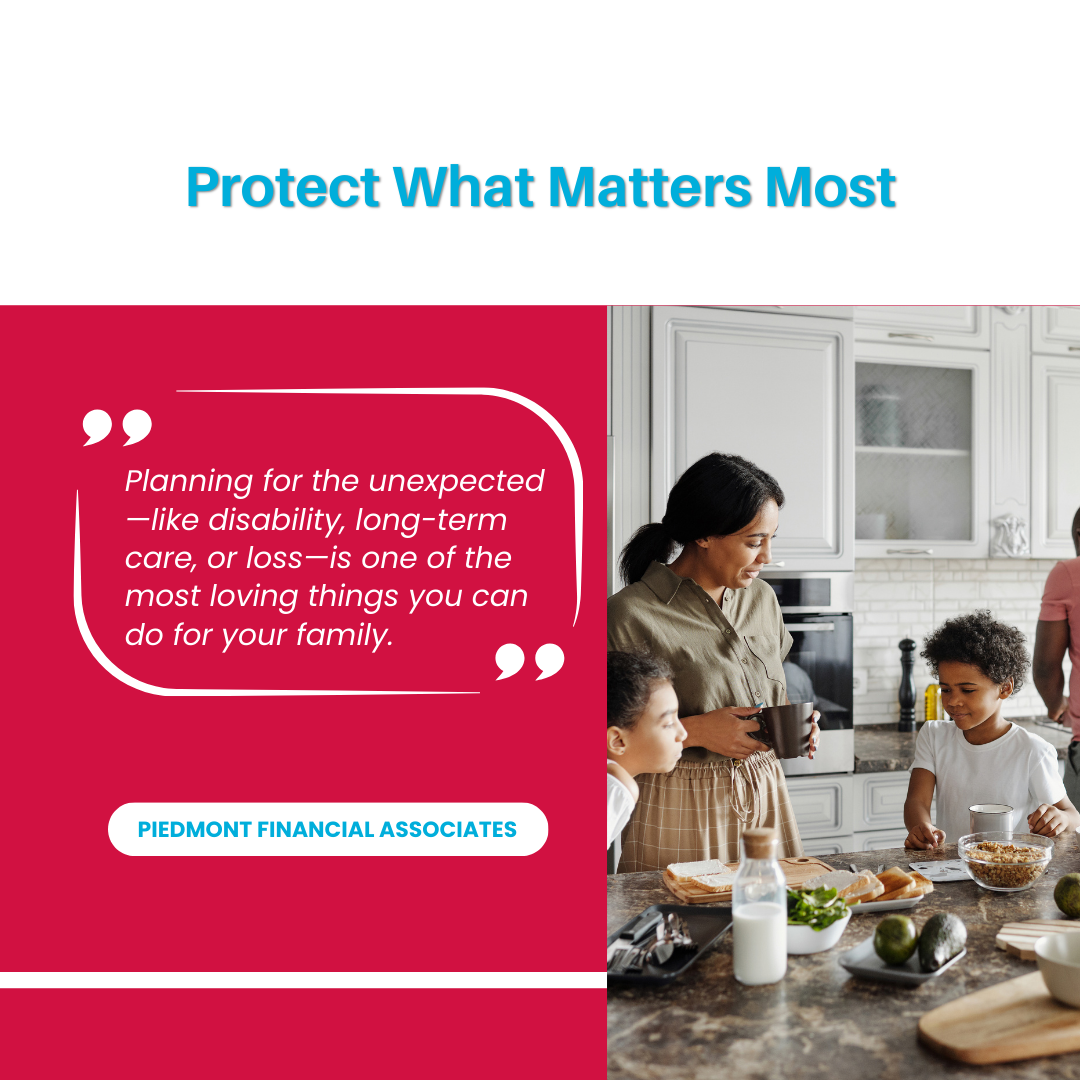 Protect What Matters Most

Planning for the unexpected—like disability, long-term care, or loss—is one of the most loving things you can do for your family.

PIEDMONT FINANCIAL ASSOCIATES